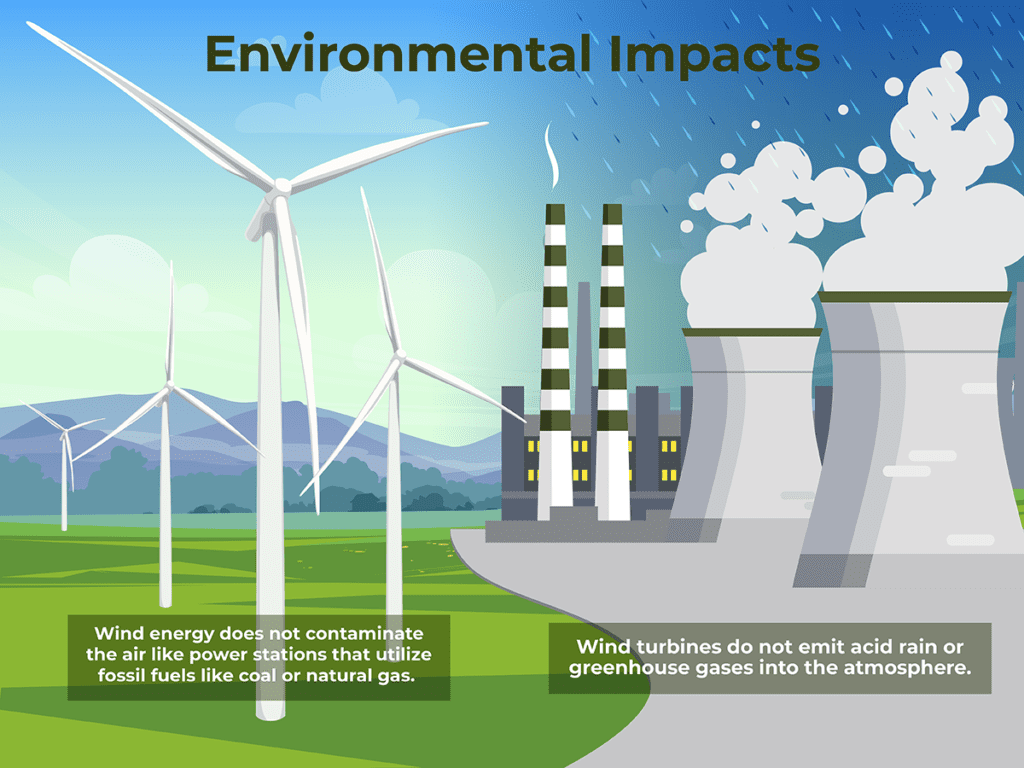 Environmental Impacts

Wind energy does not contaminate the air like power stations that utilize fossil fuels like coal or natural gas.

Wind turbines do not emit acid rain or greenhouse gases into the atmosphere.